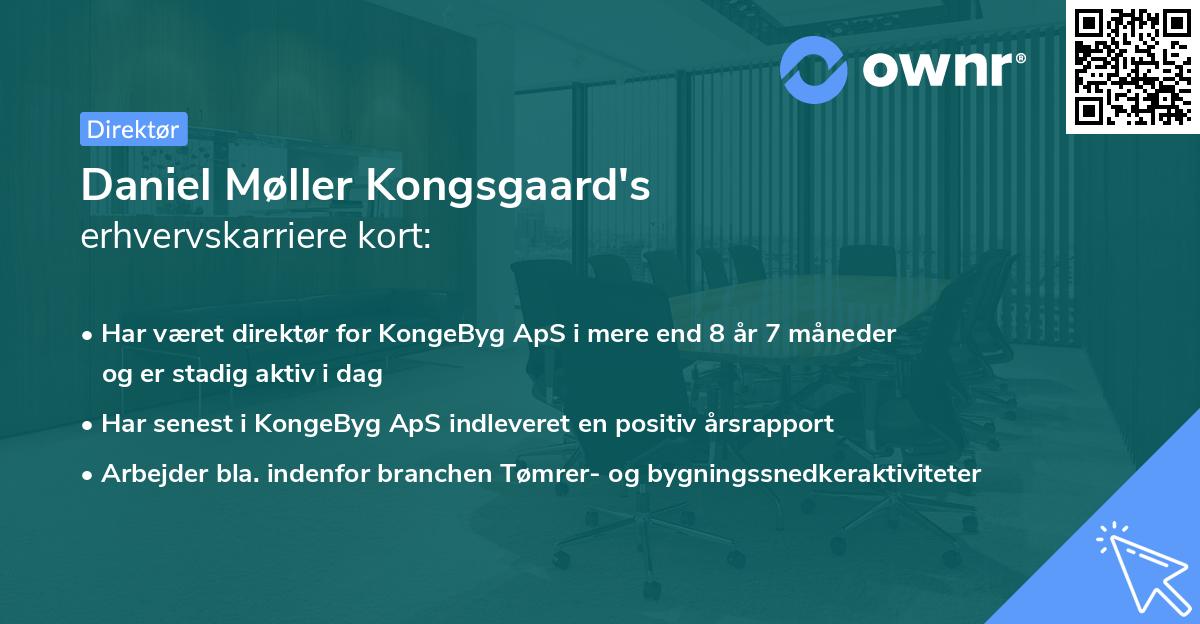 ownr®

Direktør

Daniel Møller Kongsgaard's
erhvervskarriere kort:

• Har været direktør for KongeByg ApS i mere end 8 år 7 måneder og er stadig aktiv i dag
• Har senest i KongeByg ApS indleveret en positiv årsrapport
• Arbejder bla. indenfor branchen Tømrer- og bygningssnedkeraktiviteter